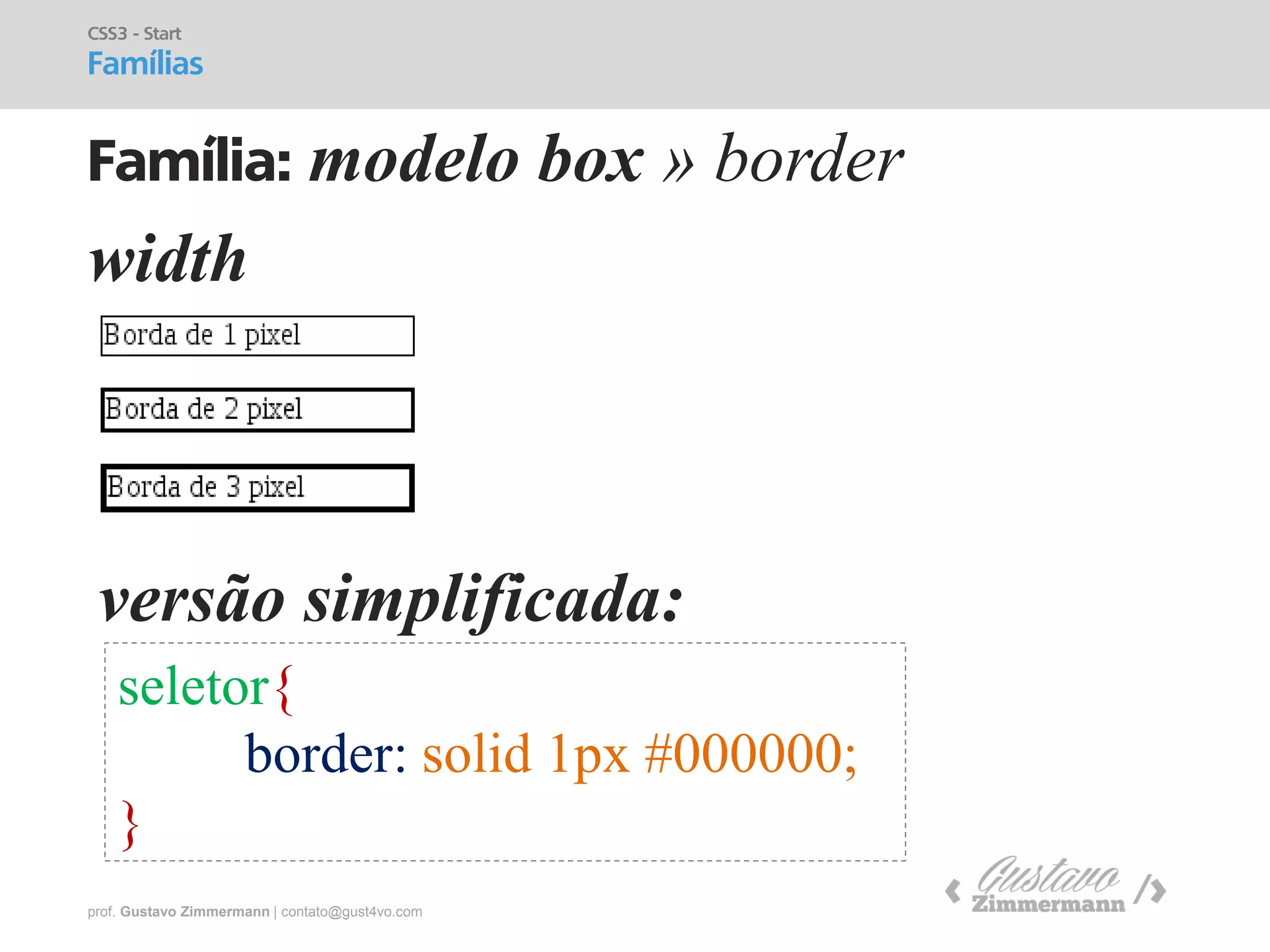 CSS3 - Start
Famílias

Família: modelo box » border

width

Borda de 1 pixel

Borda de 2 pixel

Borda de 3 pixel

versão simplificada:

seletor{
border: solid 1px #000000;
}

prof. Gustavo Zimmermann | contato@gust4vo.com

‹ Gustavo Zimmermann /›